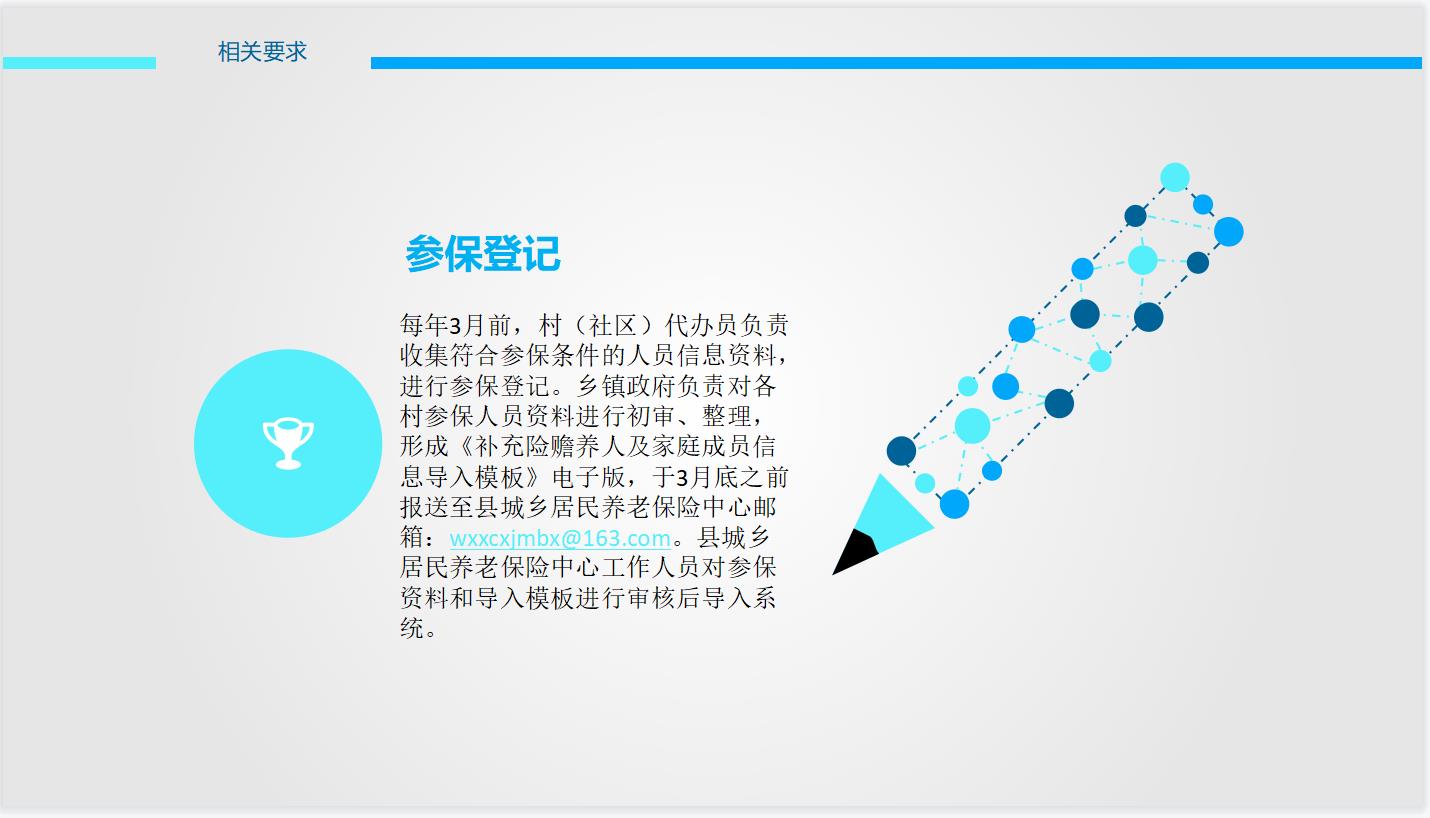 相关要求

参保登记

每年3月前，村（社区）代办员负责收集符合参保条件的人员信息资料，进行参保登记。乡镇政府负责对各村参保人员资料进行初审、整理，形成《补充险赡养人及家庭成员信息导入模板》电子版，于3月底之前报送至县城乡居民养老保险中心邮箱：wxxcxjmbx@163.com。县城乡居民养老保险中心工作人员对参保资料和导入模板进行审核后导入系统。